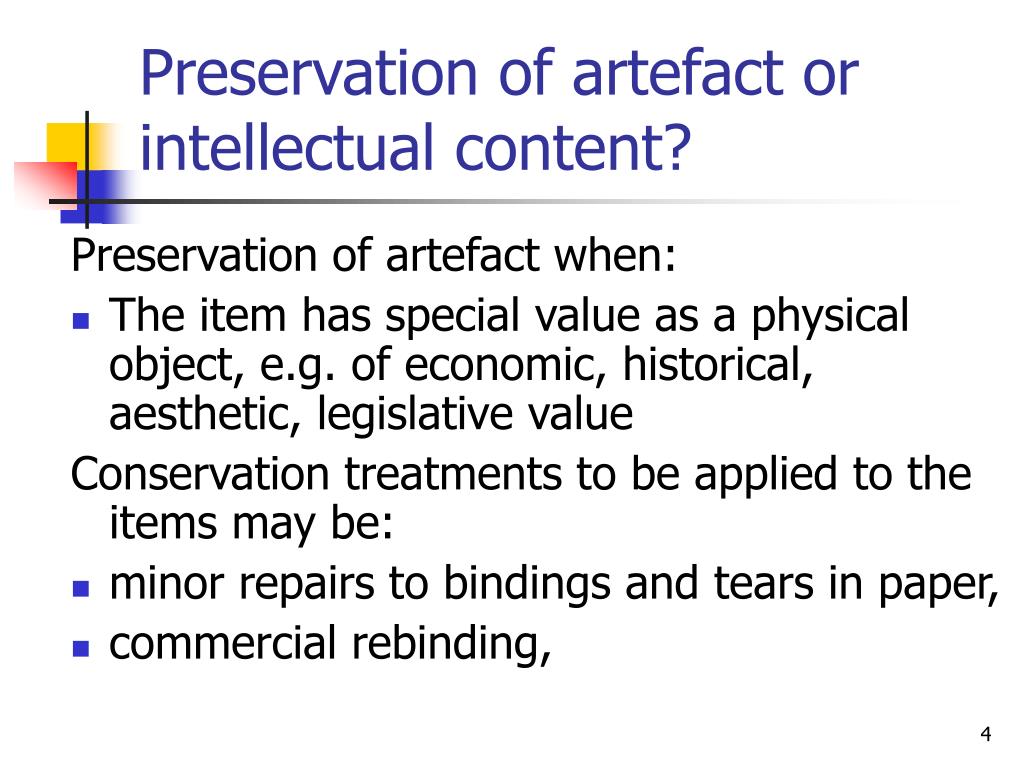 Preservation of artefact or intellectual content?

Preservation of artefact when:

- The item has special value as a physical object, e.g. of economic, historical, aesthetic, legislative value

Conservation treatments to be applied to the items may be:

- minor repairs to bindings and tears in paper,
- commercial rebinding,

4